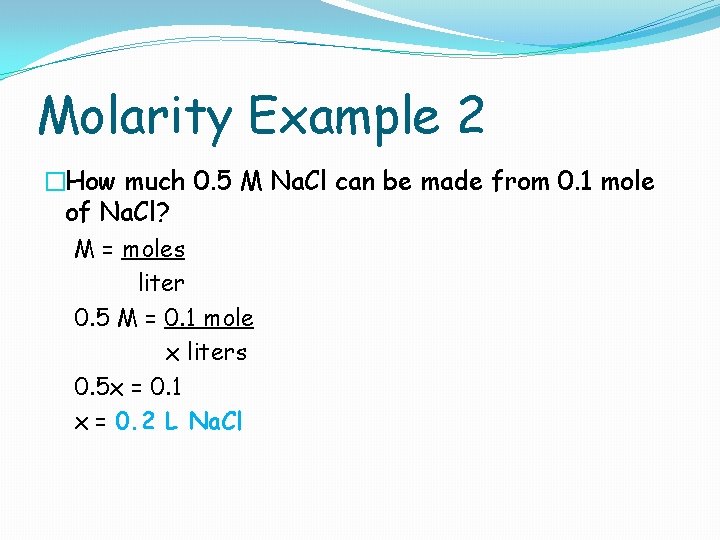 Molarity Example 2

How much 0.5 M NaCl can be made from 0.1 mole of NaCl?

$M = \frac{\text{moles}}{\text{liter}}$

$0.5\ M = \frac{0.1\ \text{mole}}{x\ \text{liters}}$

$0.5x = 0.1$

$x = 0.2$ L NaCl